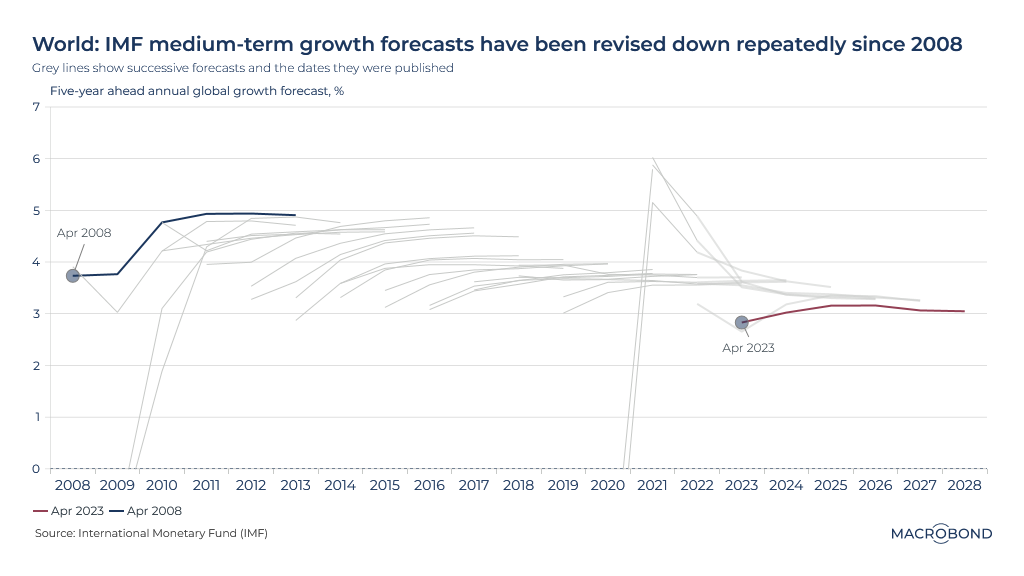 World: IMF medium-term growth forecasts have been revised down repeatedly since 2008

Grey lines show successive forecasts and the dates they were published

Five-year ahead annual global growth forecast, %

7
6
5
4
3
2
1
0

Apr 2008

Apr 2023

2008 2009 2010 2011 2012 2013 2014 2015 2016 2017 2018 2019 2020 2021 2022 2023 2024 2025 2026 2027 2028

Apr 2023 Apr 2008

Source: International Monetary Fund (IMF)

MACROBOND